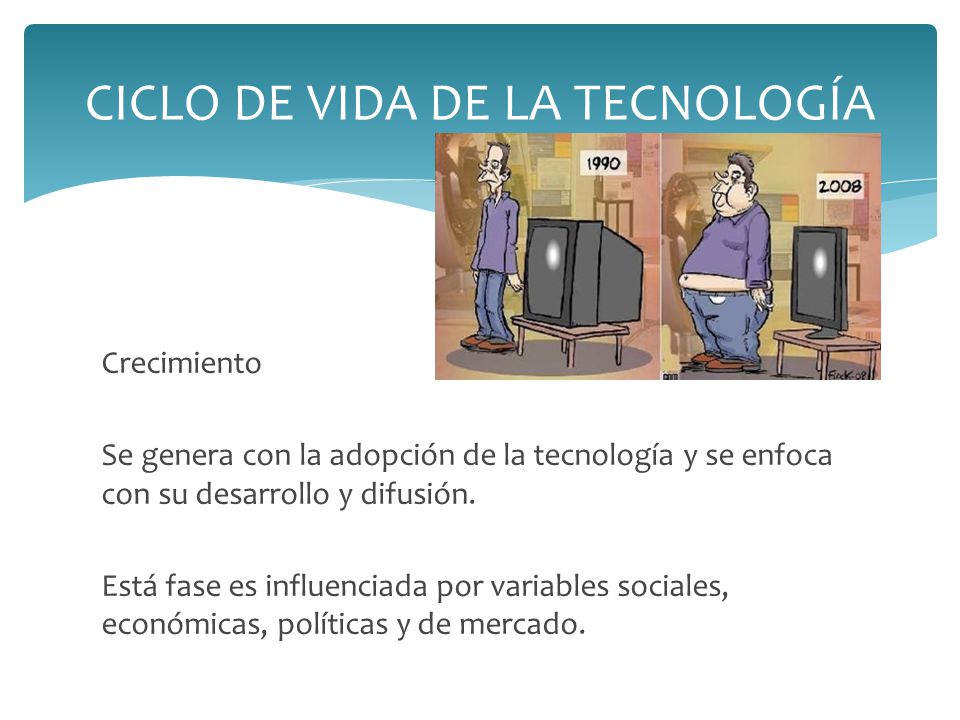 CICLO DE VIDA DE LA TECNOLOGÍA

1990

2008

Crecimiento

Se genera con la adopción de la tecnología y se enfoca con su desarrollo y difusión.

Está fase es influenciada por variables sociales, económicas, políticas y de mercado.